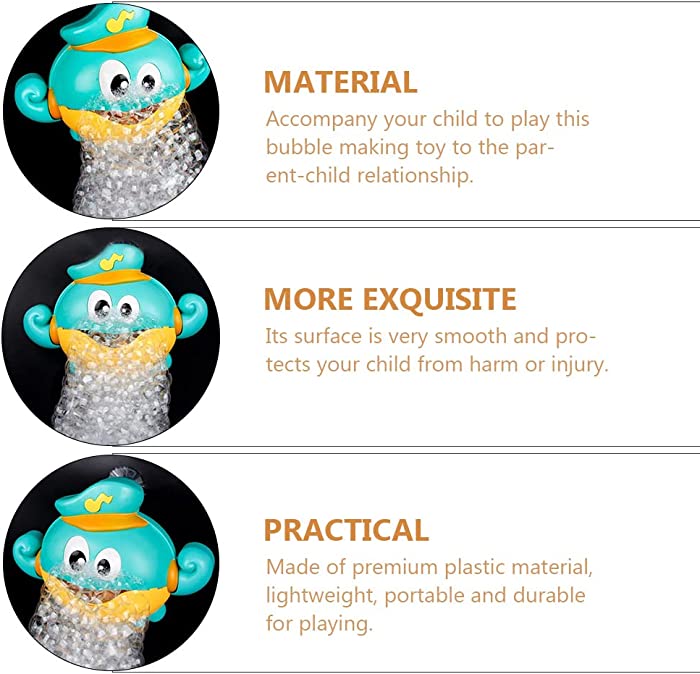 MATERIAL
Accompany your child to play this bubble making toy to the parent-child relationship.

MORE EXQUISITE
Its surface is very smooth and protects your child from harm or injury.

PRACTICAL
Made of premium plastic material, lightweight, portable and durable for playing.